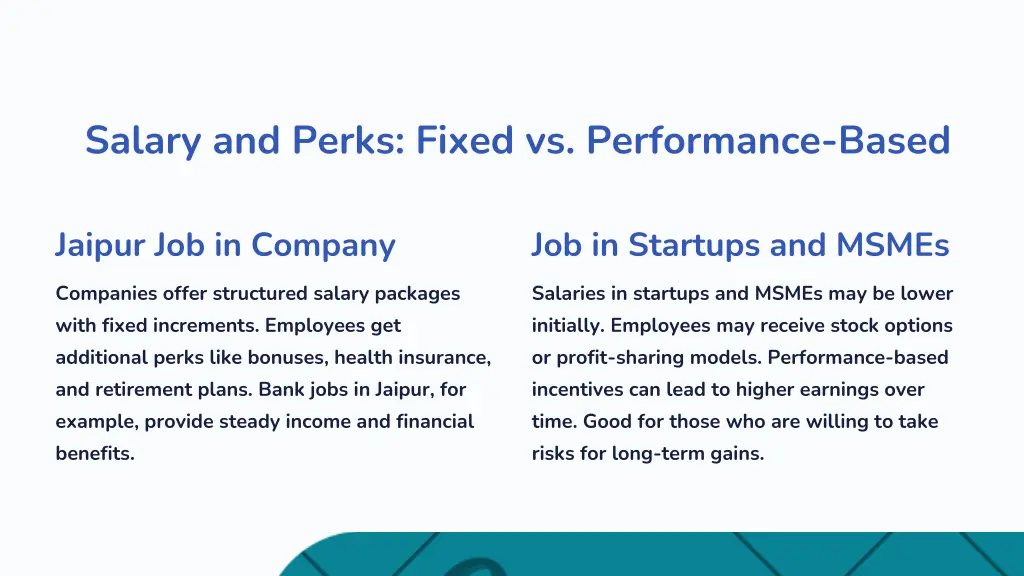 Salary and Perks: Fixed vs. Performance-Based

Jaipur Job in Company

Companies offer structured salary packages with fixed increments. Employees get additional perks like bonuses, health insurance, and retirement plans. Bank jobs in Jaipur, for example, provide steady income and financial benefits.

Job in Startups and MSMEs

Salaries in startups and MSMEs may be lower initially. Employees may receive stock options or profit-sharing models. Performance-based incentives can lead to higher earnings over time. Good for those who are willing to take risks for long-term gains.